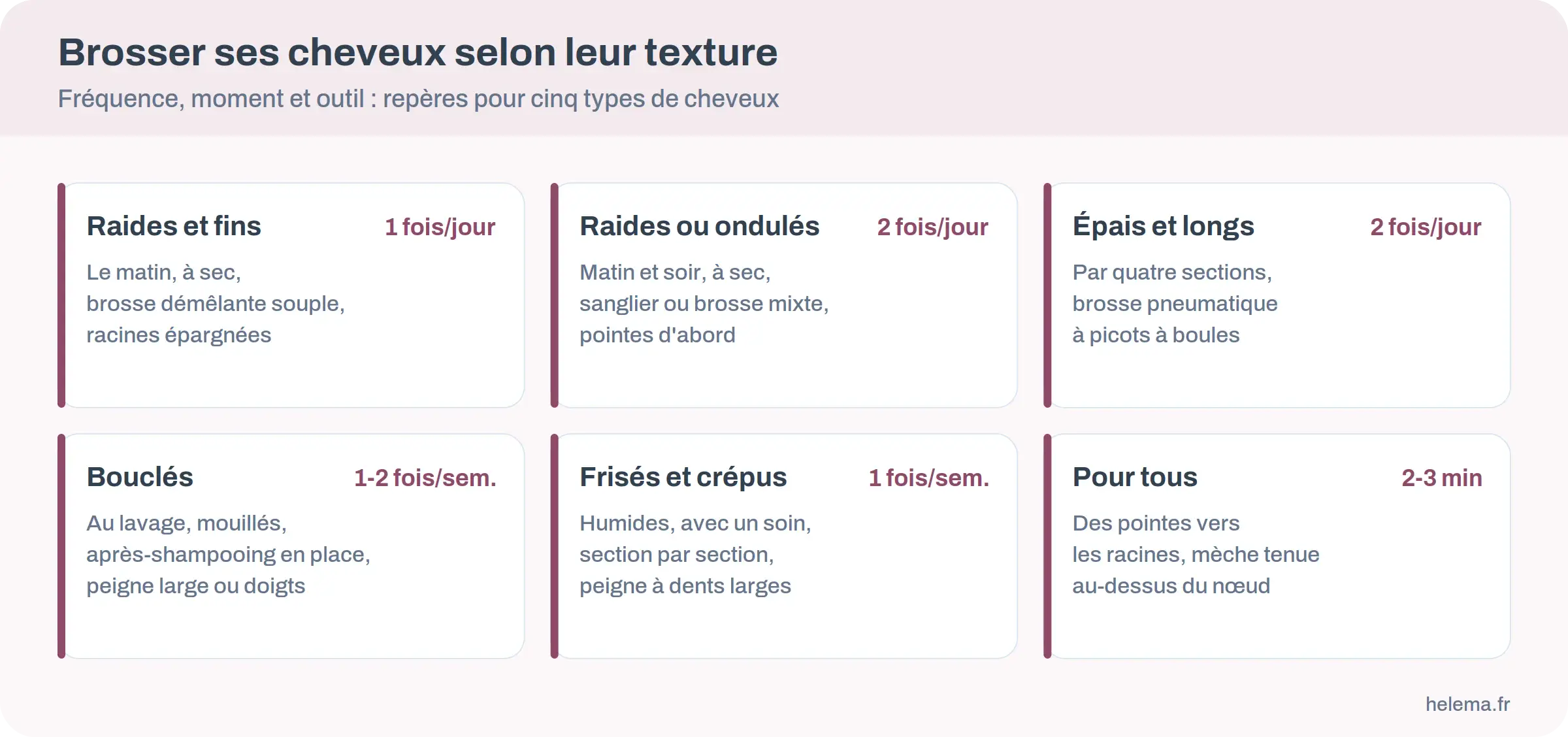 Brosser ses cheveux selon leur texture
Fréquence, moment et outil : repères pour cinq types de cheveux

Raides et fins
1 fois/jour
Le matin, à sec, brosse démêlante souple, racines épargnées

Raides ou ondulés
2 fois/jour
Matin et soir, à sec, sanglier ou brosse mixte, pointes d'abord

Épais et longs
2 fois/jour
Par quatre sections, brosse pneumatique à picots à boules

Bouclés
1-2 fois/sem.
Au lavage, mouillés, après-shampooing en place, peigne large ou doigts

Frisés et crépus
1 fois/sem.
Humides, avec un soin, section par section, peigne à dents larges

Pour tous
2-3 min
Des pointes vers les racines, mèche tenue au-dessus du nœud

helema.fr